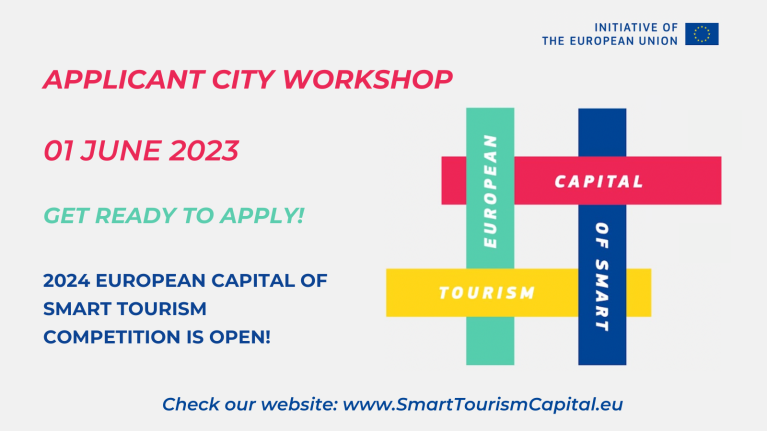 INITIATIVE OF
THE EUROPEAN UNION

APPLICANT CITY WORKSHOP

01 JUNE 2023

GET READY TO APPLY!

2024 EUROPEAN CAPITAL OF SMART TOURISM COMPETITION IS OPEN!

EUROPEAN
CAPITAL
OF SMART
TOURISM

Check our website: www.SmartTourismCapital.eu